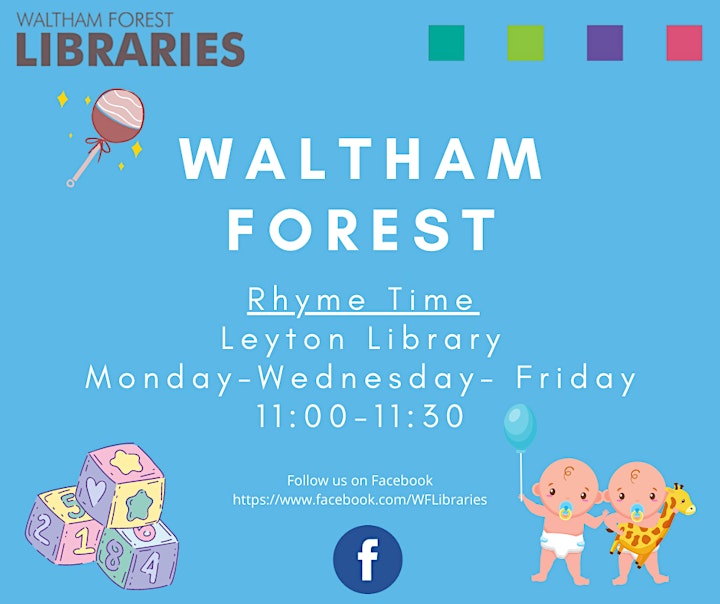 WALTHAM FOREST
LIBRARIES

WALTHAM FOREST

Rhyme Time
Leyton Library
Monday-Wednesday- Friday
11:00-11:30

Follow us on Facebook
https://www.facebook.com/WFLibraries

f